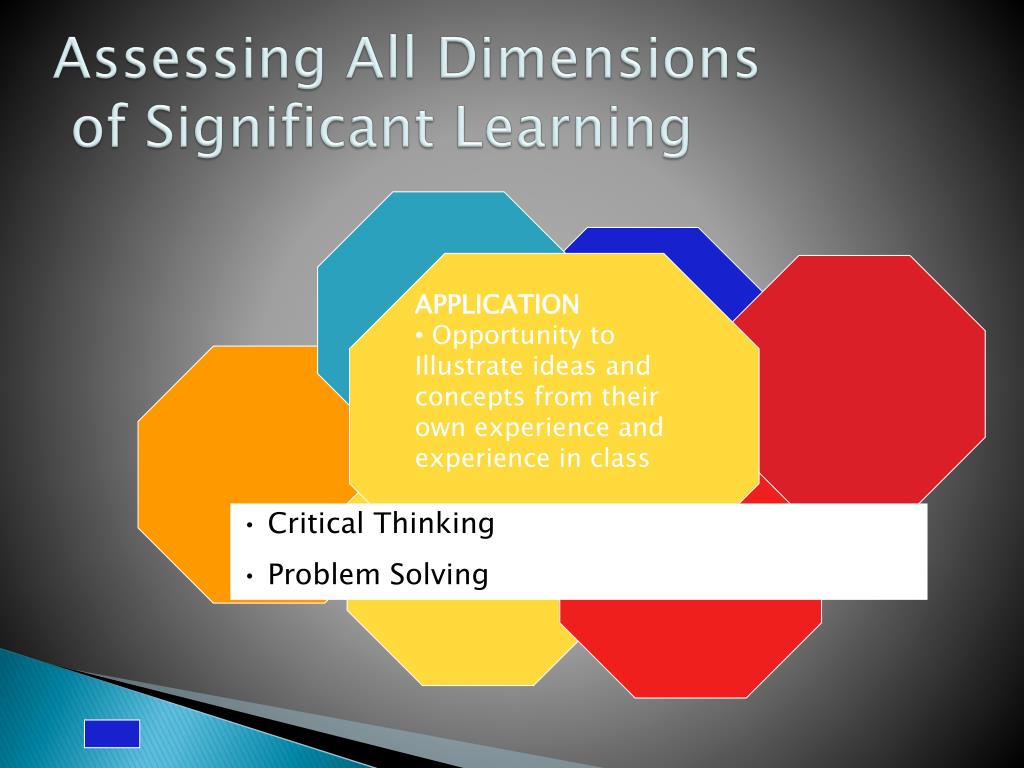 Assessing All Dimensions of Significant Learning

APPLICATION
• Opportunity to Illustrate ideas and concepts from their own experience and experience in class

• Critical Thinking
• Problem Solving